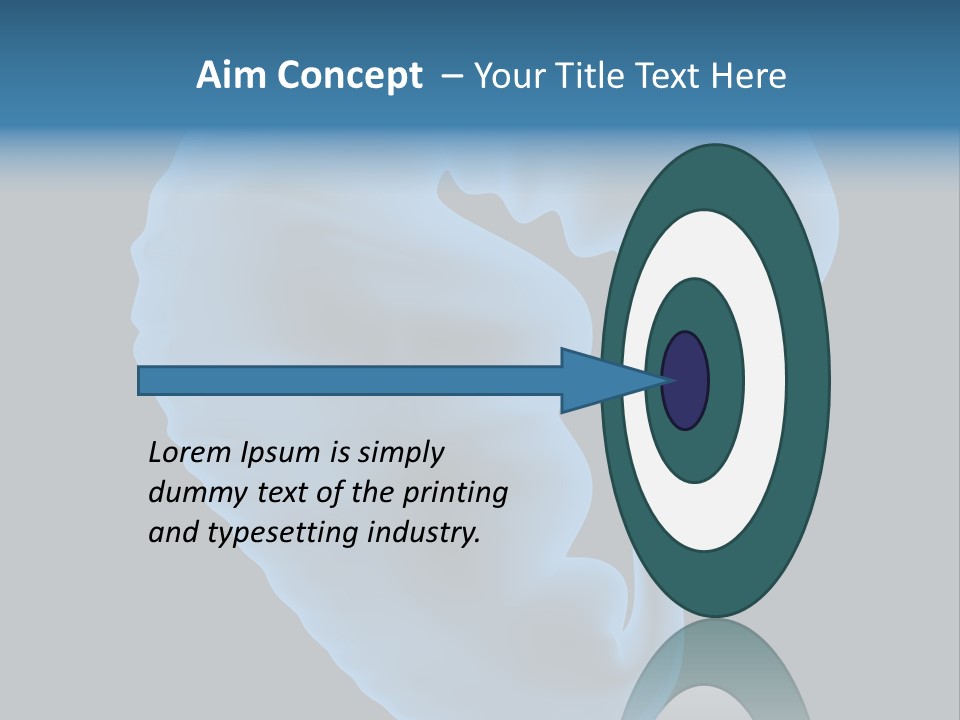 Aim Concept – Your Title Text Here

Lorem Ipsum is simply dummy text of the printing and typesetting industry.